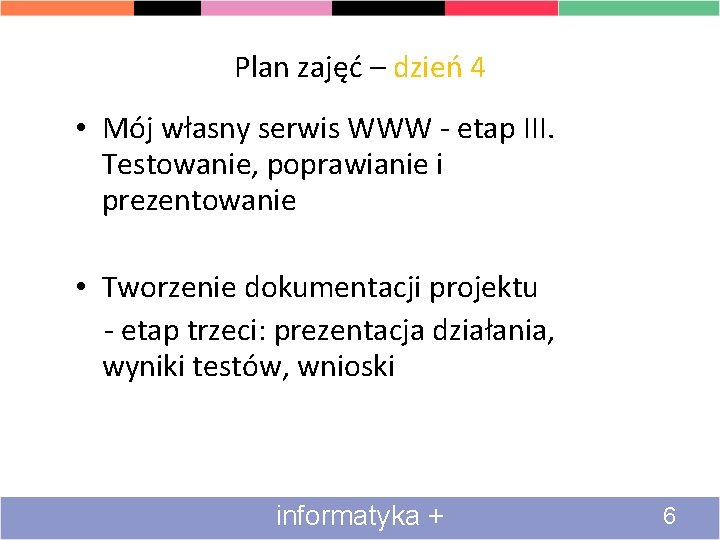 Plan zajęć – dzień 4

• Mój własny serwis WWW - etap III. Testowanie, poprawianie i prezentowanie

• Tworzenie dokumentacji projektu
- etap trzeci: prezentacja działania, wyniki testów, wnioski

informatyka +

6